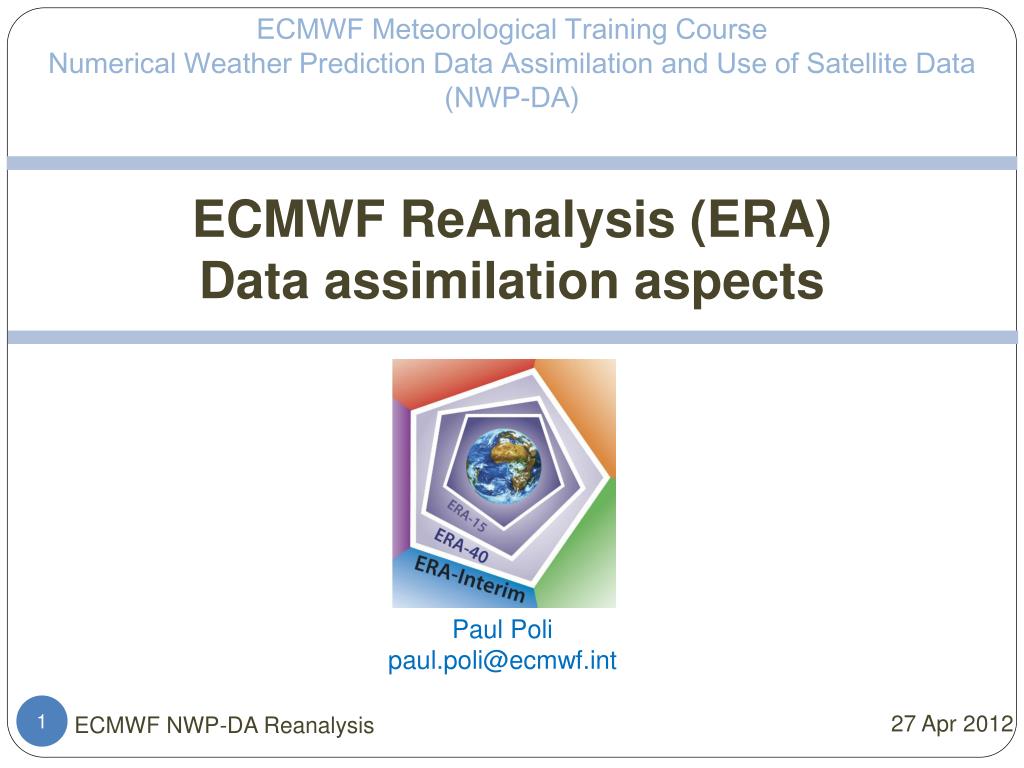 ECMWF Meteorological Training Course
Numerical Weather Prediction Data Assimilation and Use of Satellite Data (NWP-DA)

ECMWF ReAnalysis (ERA)
Data assimilation aspects

ERA-15
ERA-40
ERA-Interim

Paul Poli
paul.poli@ecmwf.int

1 ECMWF NWP-DA Reanalysis

27 Apr 2012